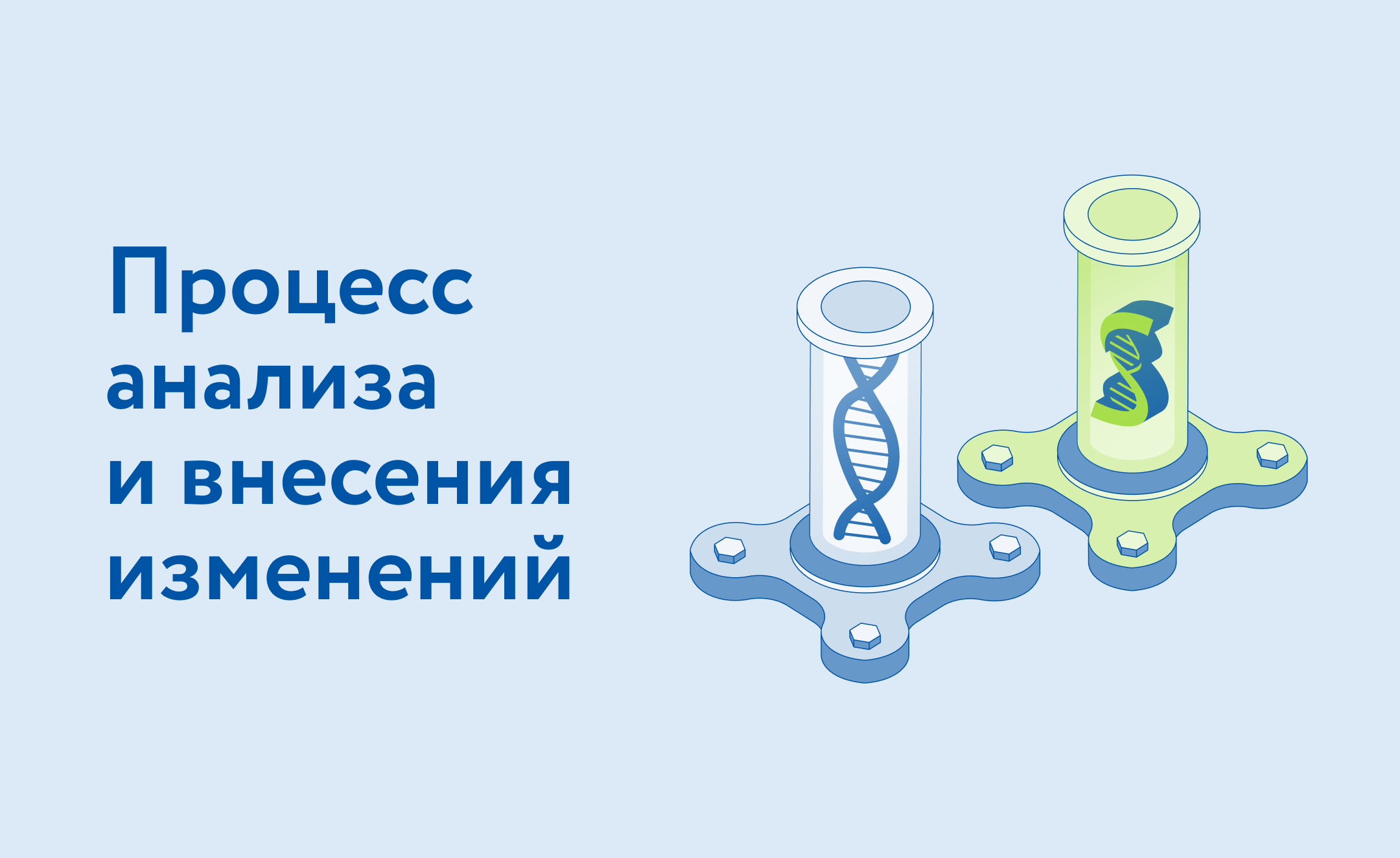 Процесс анализа и внесения изменений